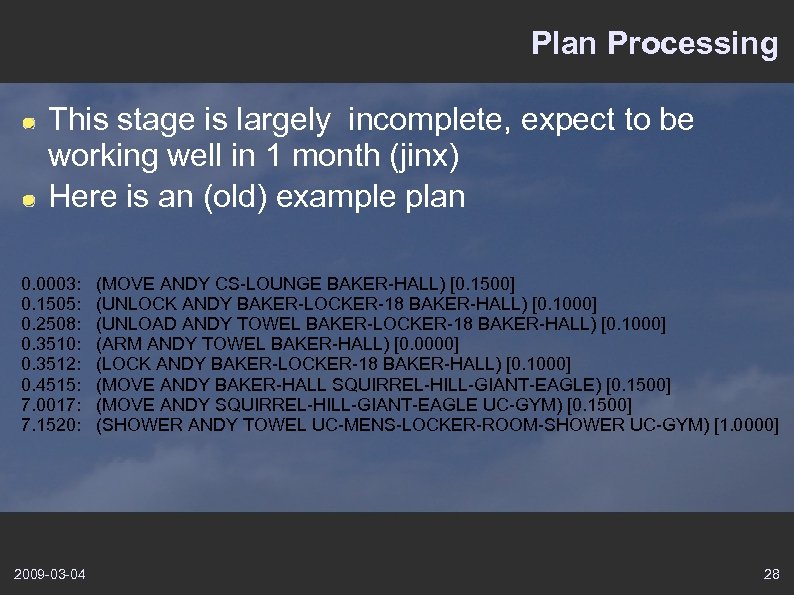 Plan Processing

This stage is largely  incomplete, expect to be working well in 1 month (jinx)

Here is an (old) example plan

0.0003: (MOVE ANDY CS-LOUNGE BAKER-HALL) [0.1500]
0.1505: (UNLOCK ANDY BAKER-LOCKER-18 BAKER-HALL) [0.1000]
0.2508: (UNLOAD ANDY TOWEL BAKER-LOCKER-18 BAKER-HALL) [0.1000]
0.3510: (ARM ANDY TOWEL BAKER-HALL) [0.0000]
0.3512: (LOCK ANDY BAKER-LOCKER-18 BAKER-HALL) [0.1000]
0.4515: (MOVE ANDY BAKER-HALL SQUIRREL-HILL-GIANT-EAGLE) [0.1500]
7.0017: (MOVE ANDY SQUIRREL-HILL-GIANT-EAGLE UC-GYM) [0.1500]
7.1520: (SHOWER ANDY TOWEL UC-MENS-LOCKER-ROOM-SHOWER UC-GYM) [1.0000]

2009-03-04

28